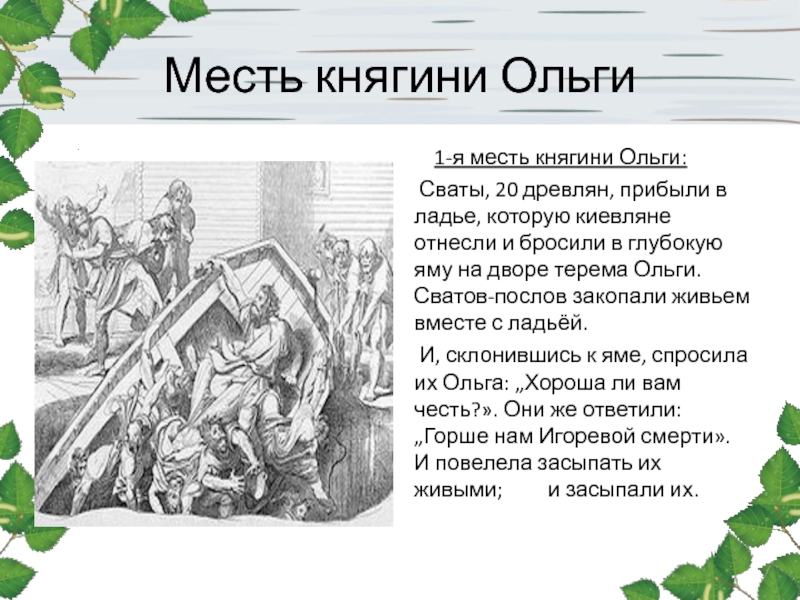 Месть княгини Ольги

1-я месть княгини Ольги:

Сваты, 20 древлян, прибыли в ладье, которую киевляне отнесли и бросили в глубокую яму на дворе терема Ольги. Сватов-послов закопали живьем вместе с ладьёй.

И, склонившись к яме, спросила их Ольга: „Хороша ли вам честь?». Они же ответили: „Горше нам Игоревой смерти». И повелела засыпать их живыми; и засыпали их.